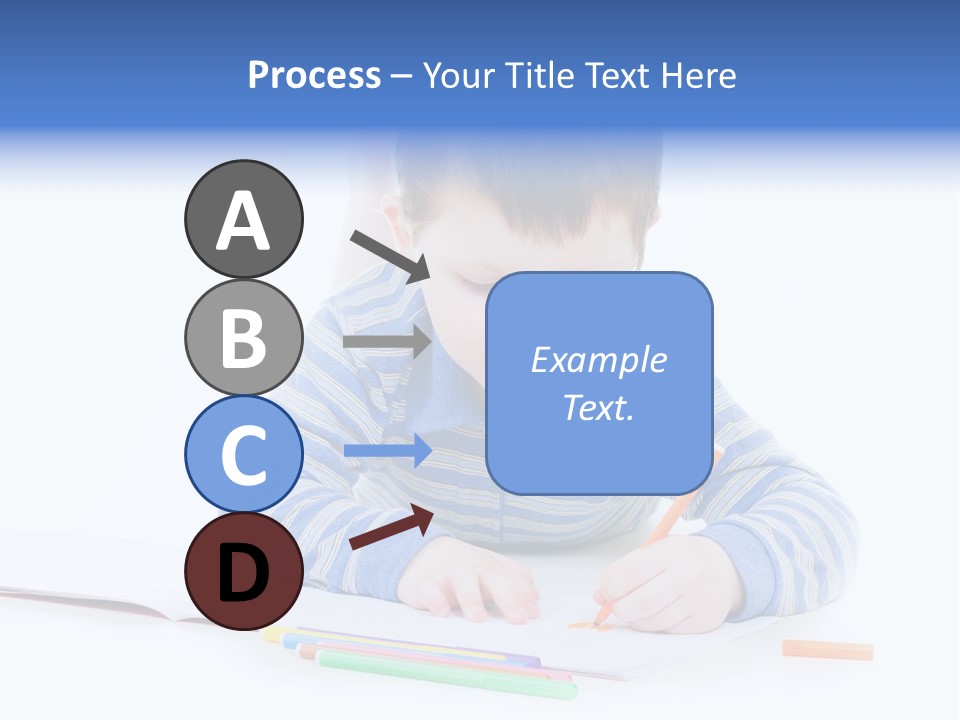 Process – Your Title Text Here

A

B

C

D

Example Text.